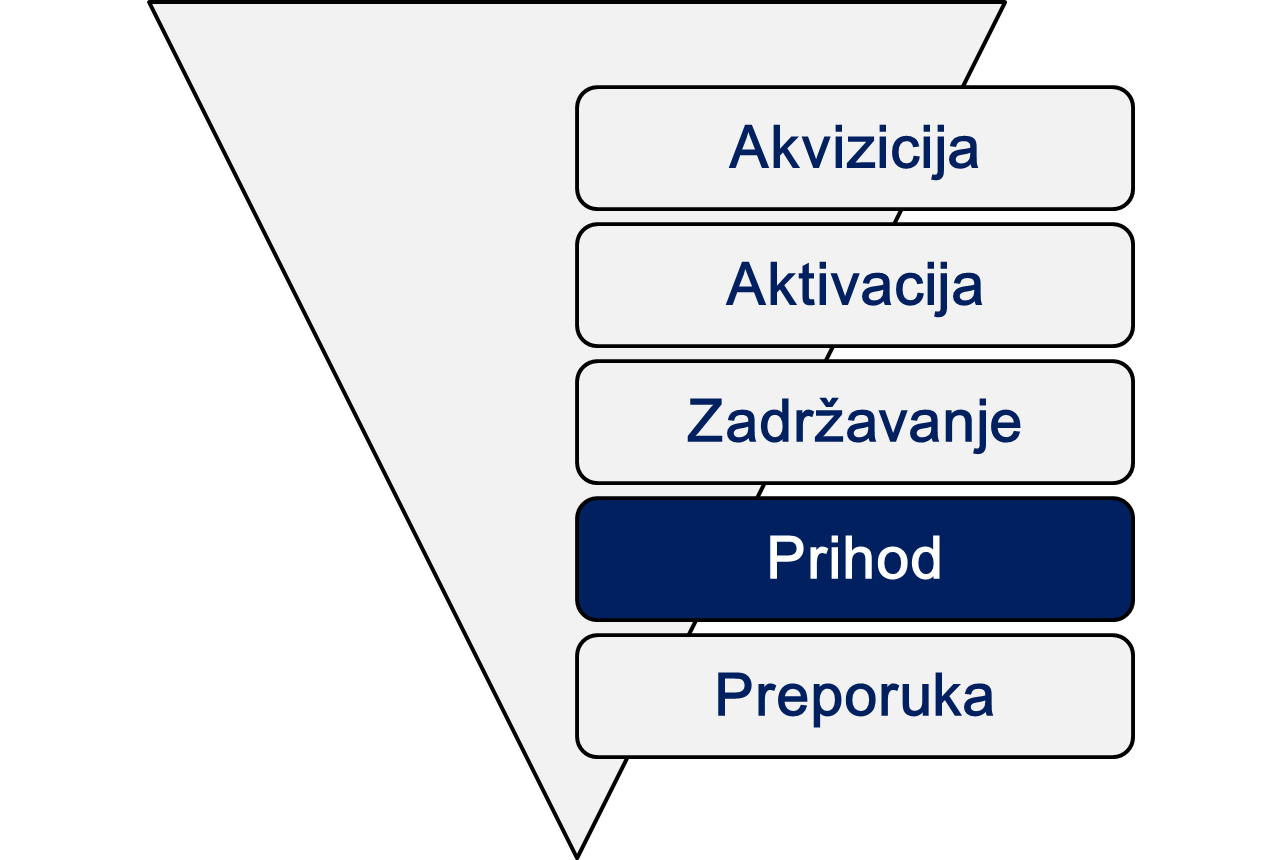 Akvizicija

Aktivacija

Zadržavanje

Prihod

Preporuka